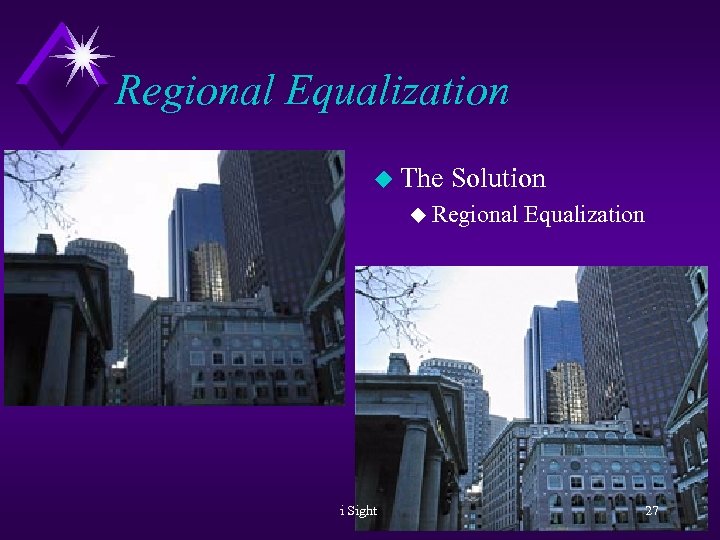 Regional Equalization

The Solution

Regional Equalization

i Sight

27